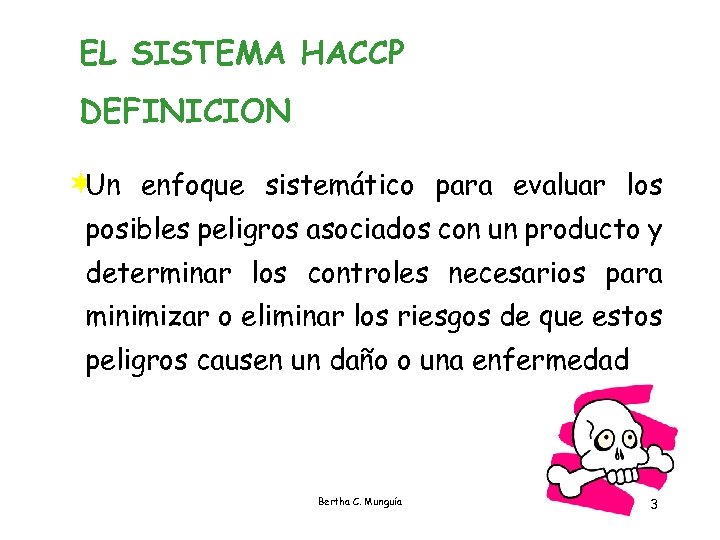 EL SISTEMA HACCP

DEFINICION

Un enfoque sistemático para evaluar los posibles peligros asociados con un producto y determinar los controles necesarios para minimizar o eliminar los riesgos de que estos peligros causen un daño o una enfermedad

Bertha C. Munguía

3